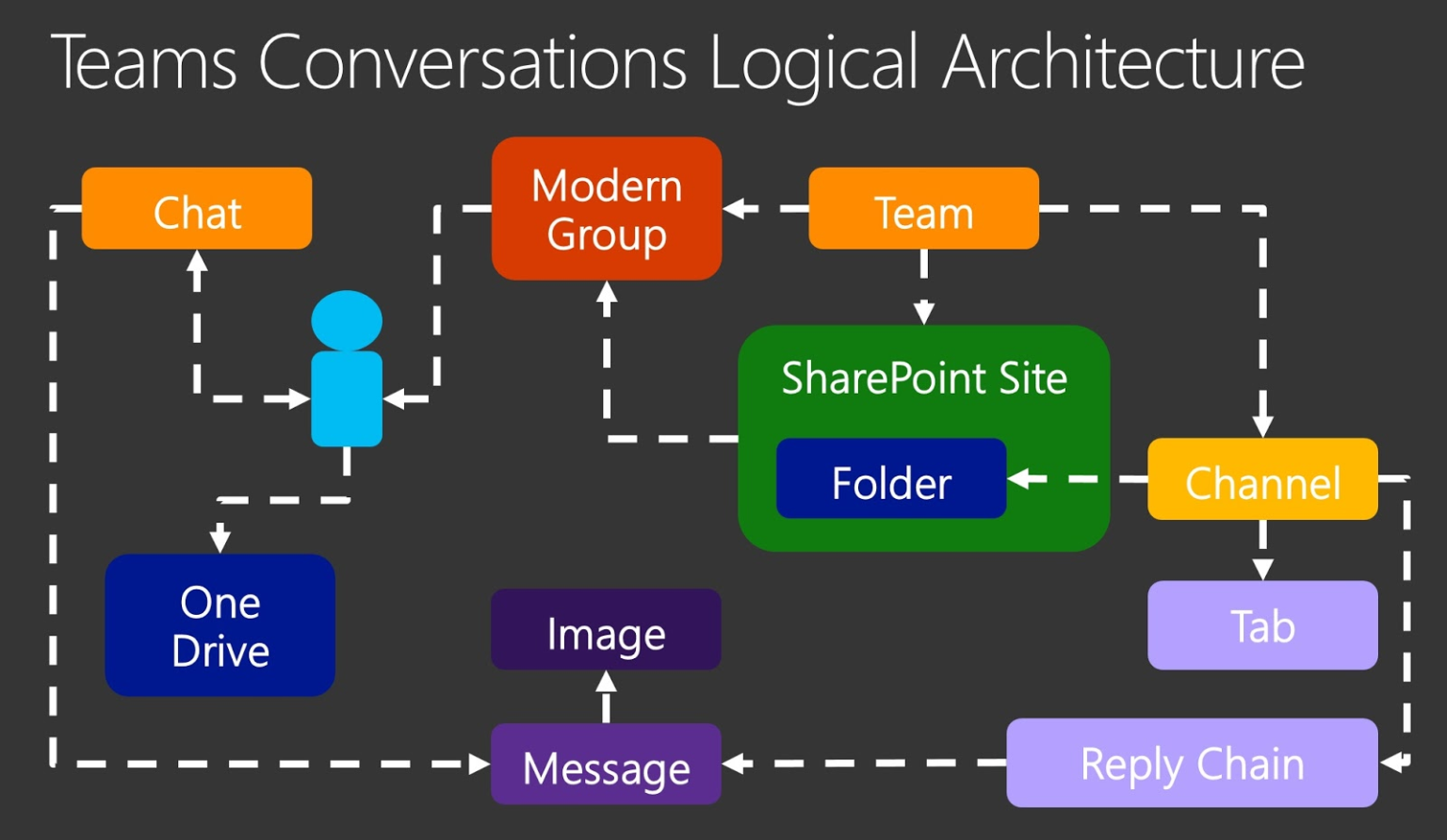 Teams Conversations Logical Architecture

Chat

Modern Group

Team

SharePoint Site

Folder

Channel

One Drive

Image

Tab

Message

Reply Chain